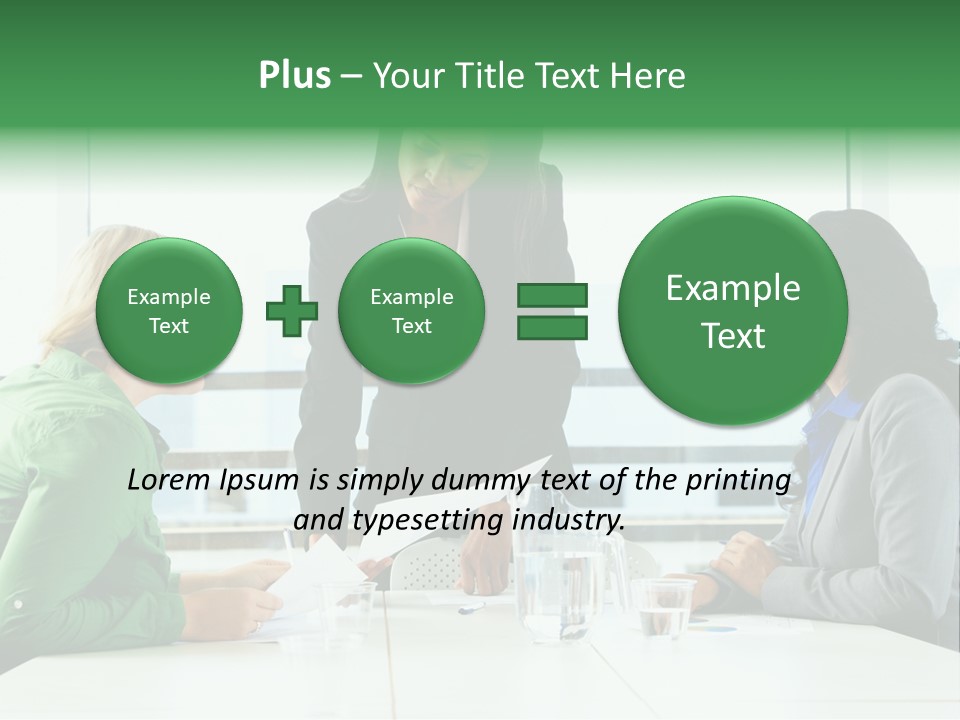 Plus – Your Title Text Here

Example Text

Example Text

Example Text

Lorem Ipsum is simply dummy text of the printing and typesetting industry.